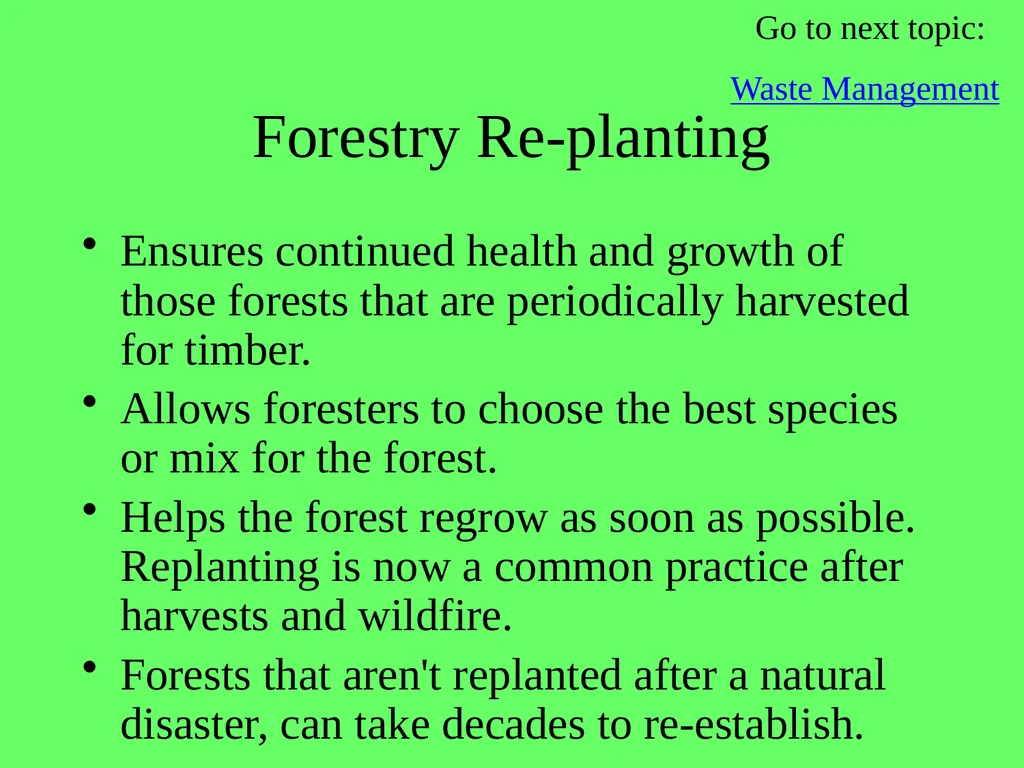 Go to next topic:

Waste Management

Forestry Re-planting

• Ensures continued health and growth of those forests that are periodically harvested for timber.

• Allows foresters to choose the best species or mix for the forest.

• Helps the forest regrow as soon as possible. Replanting is now a common practice after harvests and wildfire.

• Forests that aren't replanted after a natural disaster, can take decades to re-establish.